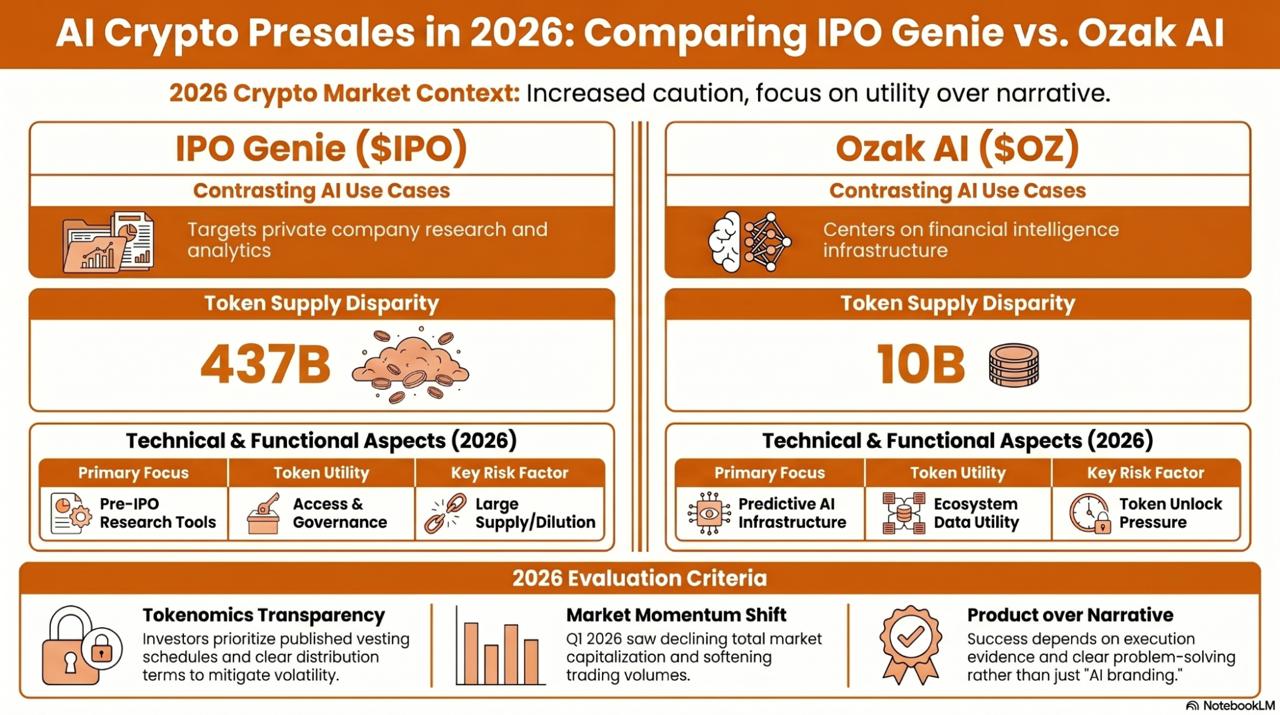 AI Crypto Presales in 2026: Comparing IPO Genie vs. Ozak AI

2026 Crypto Market Context: Increased caution, focus on utility over narrative.

IPO Genie ($IPO)

Contrasting AI Use Cases

Targets private company research and analytics

Token Supply Disparity

437B

Technical & Functional Aspects (2026)

| Primary Focus | Token Utility | Key Risk Factor |
|---|---|---|
| Pre-IPO Research Tools | Access & Governance | Large Supply/Dilution |

Ozak AI ($OZ)

Contrasting AI Use Cases

Centers on financial intelligence infrastructure

Token Supply Disparity

10B

Technical & Functional Aspects (2026)

| Primary Focus | Token Utility | Key Risk Factor |
|---|---|---|
| Predictive AI Infrastructure | Ecosystem Data Utility | Token Unlock Pressure |

2026 Evaluation Criteria

Tokenomics Transparency
Investors prioritize published vesting schedules and clear distribution terms to mitigate volatility.

Market Momentum Shift
Q1 2026 saw declining total market capitalization and softening trading volumes.

Product over Narrative
Success depends on execution evidence and clear problem-solving rather than just "AI branding."

NotebookLM